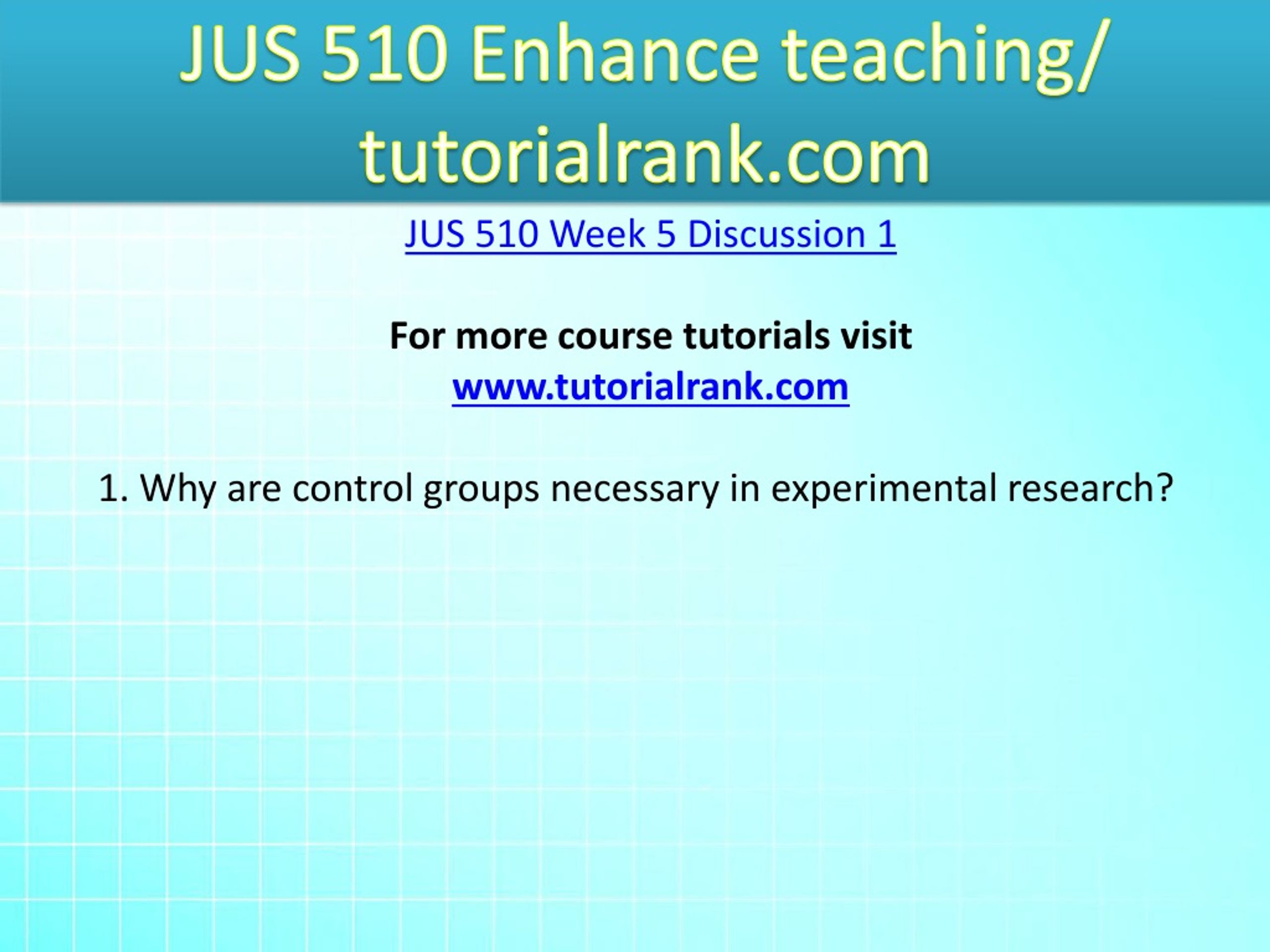 JUS 510 Enhance teaching/ tutorialrank.com

JUS 510 Week 5 Discussion 1

For more course tutorials visit
www.tutorialrank.com

1. Why are control groups necessary in experimental research?